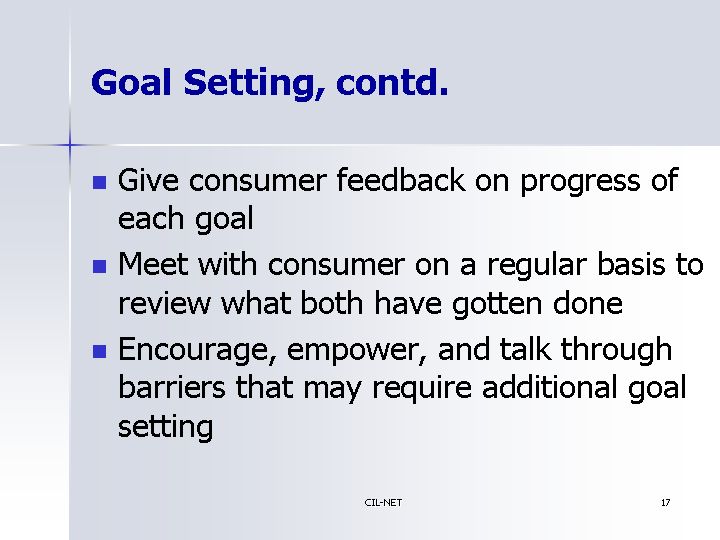 Goal Setting, contd.

- Give consumer feedback on progress of each goal
- Meet with consumer on a regular basis to review what both have gotten done
- Encourage, empower, and talk through barriers that may require additional goal setting

CIL-NET

17